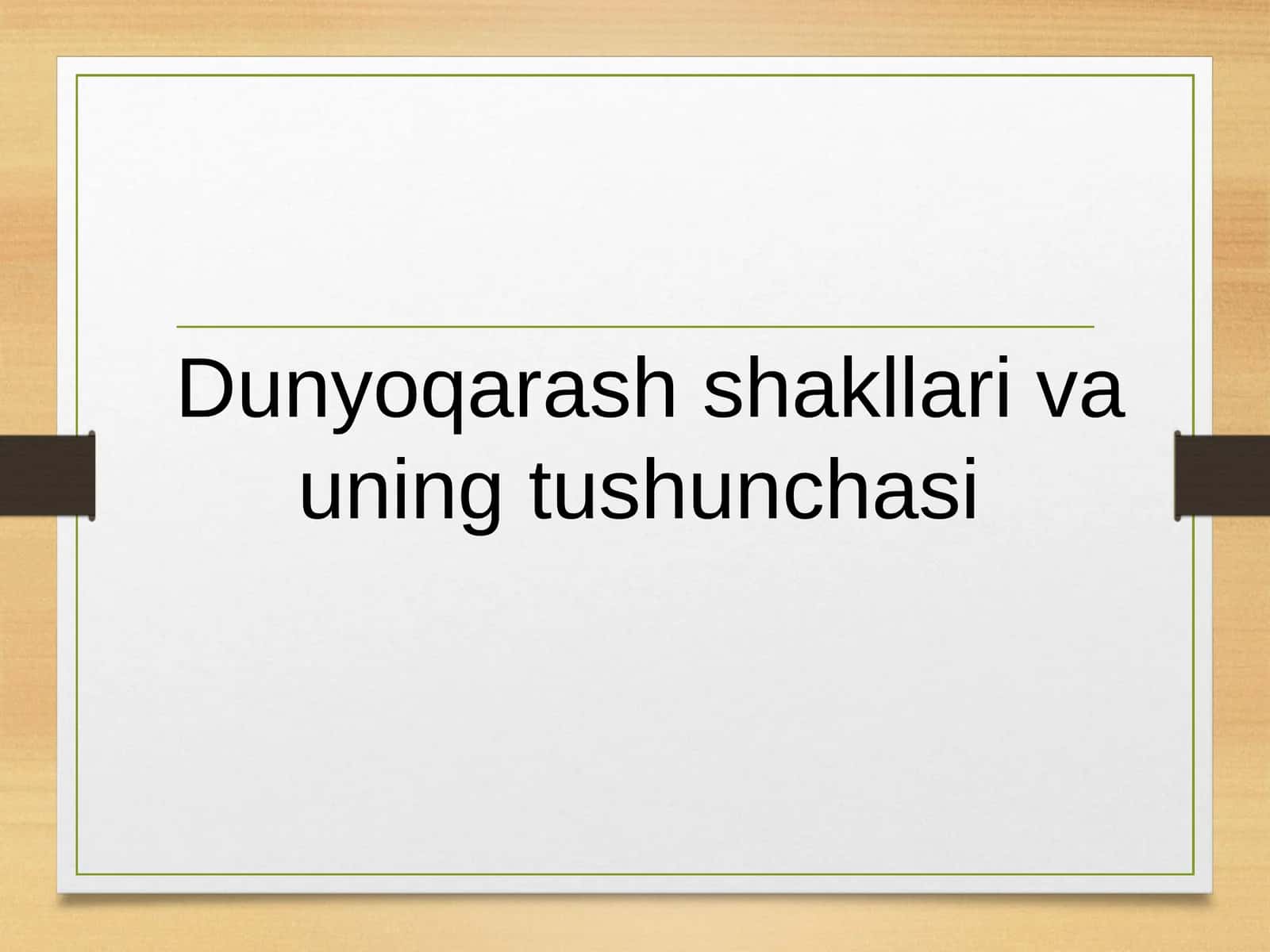 Dunyoqarash shakllari va uning tushunchasi